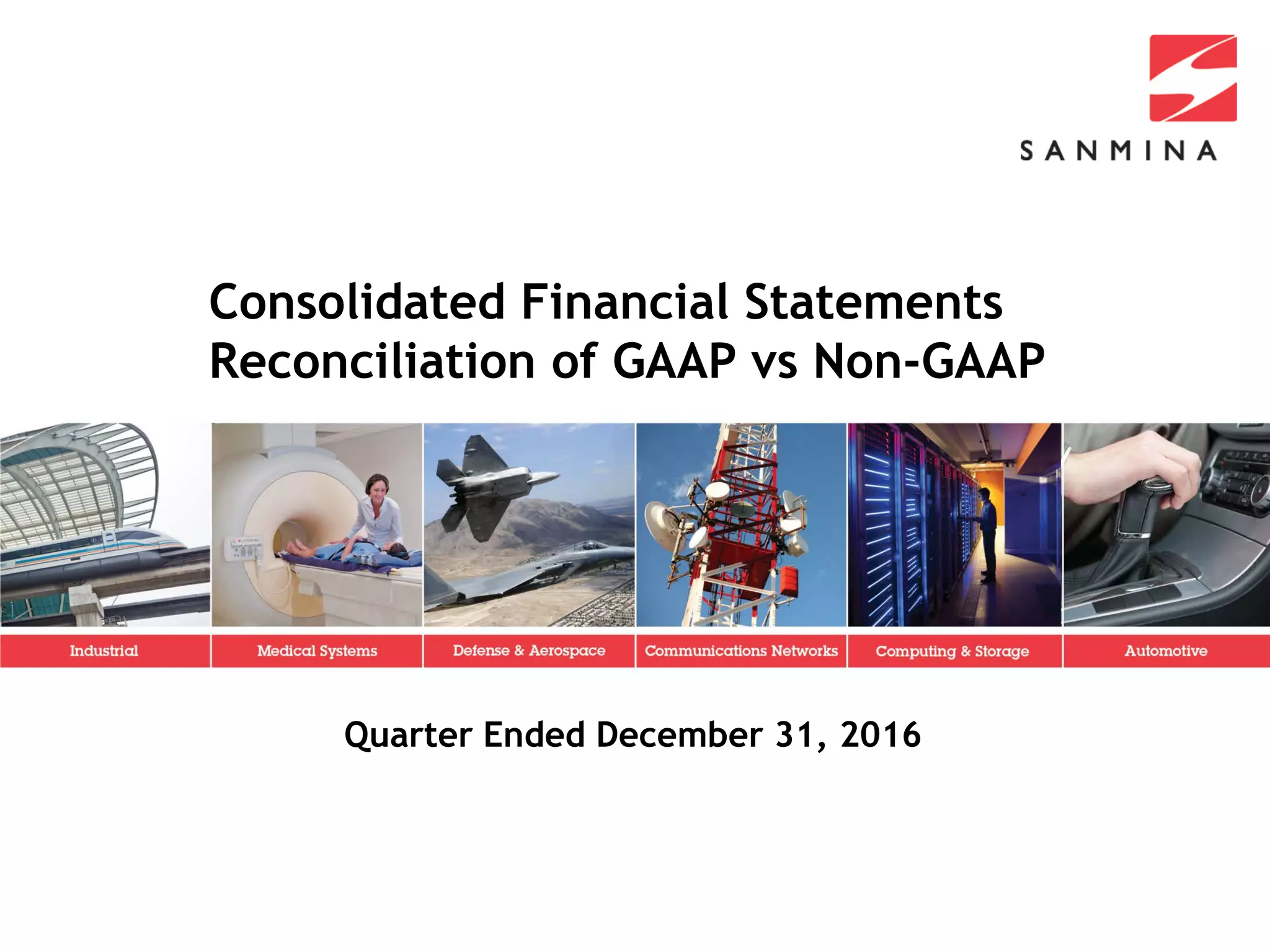 SANMINA

Consolidated Financial Statements
Reconciliation of GAAP vs Non-GAAP

Industrial

Medical Systems

Defense & Aerospace

Communications Networks

Computing & Storage

Automotive

Quarter Ended December 31, 2016